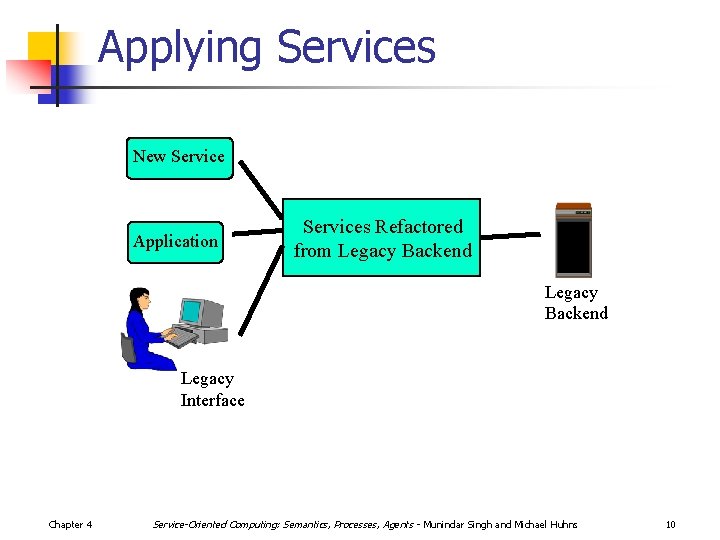 Applying Services

New Service

Application

Services Refactored from Legacy Backend

Legacy Backend

Legacy Interface

Chapter 4

Service-Oriented Computing: Semantics, Processes, Agents - Munindar Singh and Michael Huhns

10